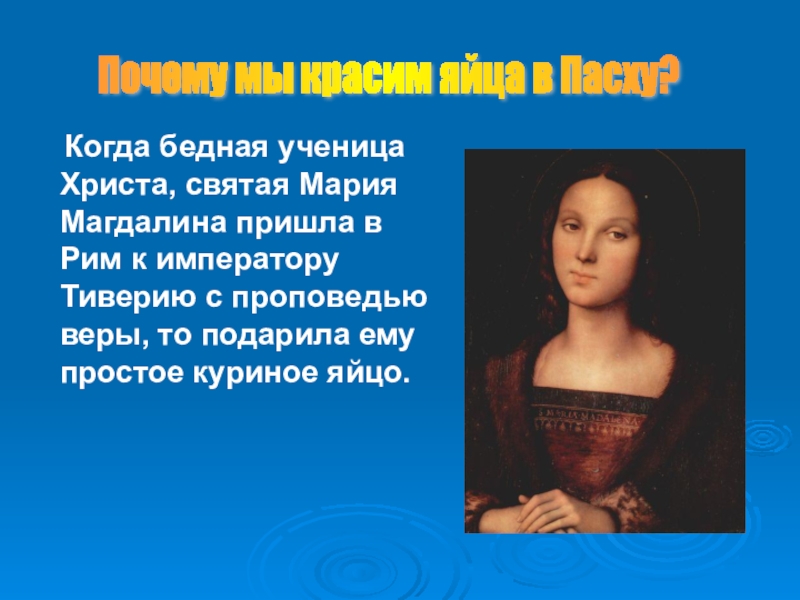 Почему мы красим яйца в Пасху?

Когда бедная ученица Христа, святая Мария Магдалина пришла в Рим к императору Тиверию с проповедью веры, то подарила ему простое куриное яйцо.